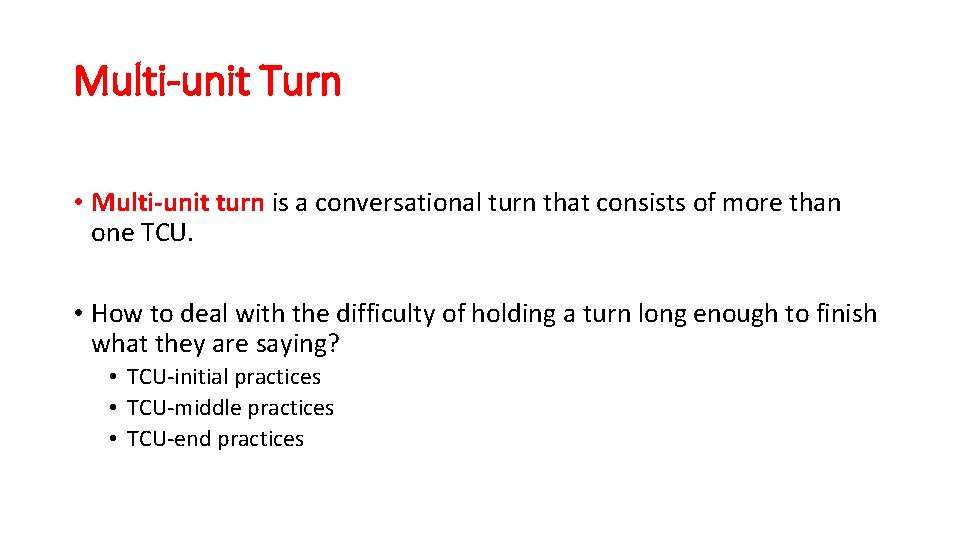 Multi-unit Turn

• Multi-unit turn is a conversational turn that consists of more than one TCU.

• How to deal with the difficulty of holding a turn long enough to finish what they are saying?
  • TCU-initial practices
  • TCU-middle practices
  • TCU-end practices